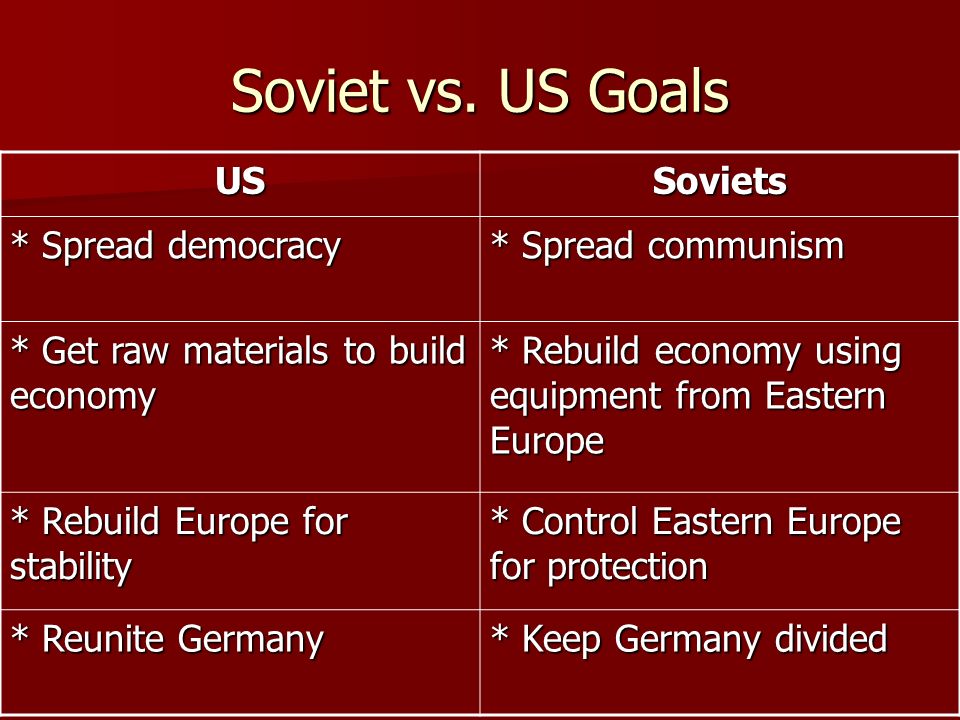 Soviet vs. US Goals

| US | Soviets |
|---|---|
| * Spread democracy | * Spread communism |
| * Get raw materials to build economy | * Rebuild economy using equipment from Eastern Europe |
| * Rebuild Europe for stability | * Control Eastern Europe for protection |
| * Reunite Germany | * Keep Germany divided |